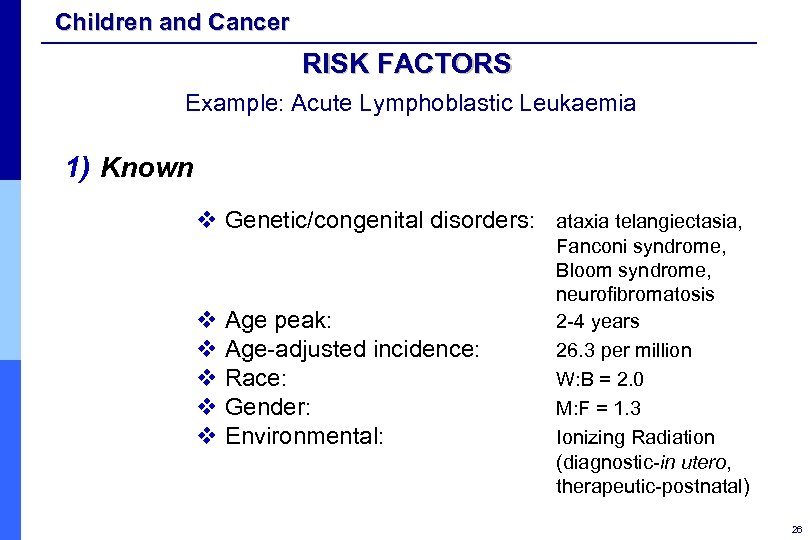 Children and Cancer

RISK FACTORS

Example: Acute Lymphoblastic Leukaemia

1) Known

❖ Genetic/congenital disorders: ataxia telangiectasia, Fanconi syndrome, Bloom syndrome, neurofibromatosis
❖ Age peak: 2-4 years
❖ Age-adjusted incidence: 26.3 per million
❖ Race: W:B = 2.0
❖ Gender: M:F = 1.3
❖ Environmental: Ionizing Radiation (diagnostic-in utero, therapeutic-postnatal)

26